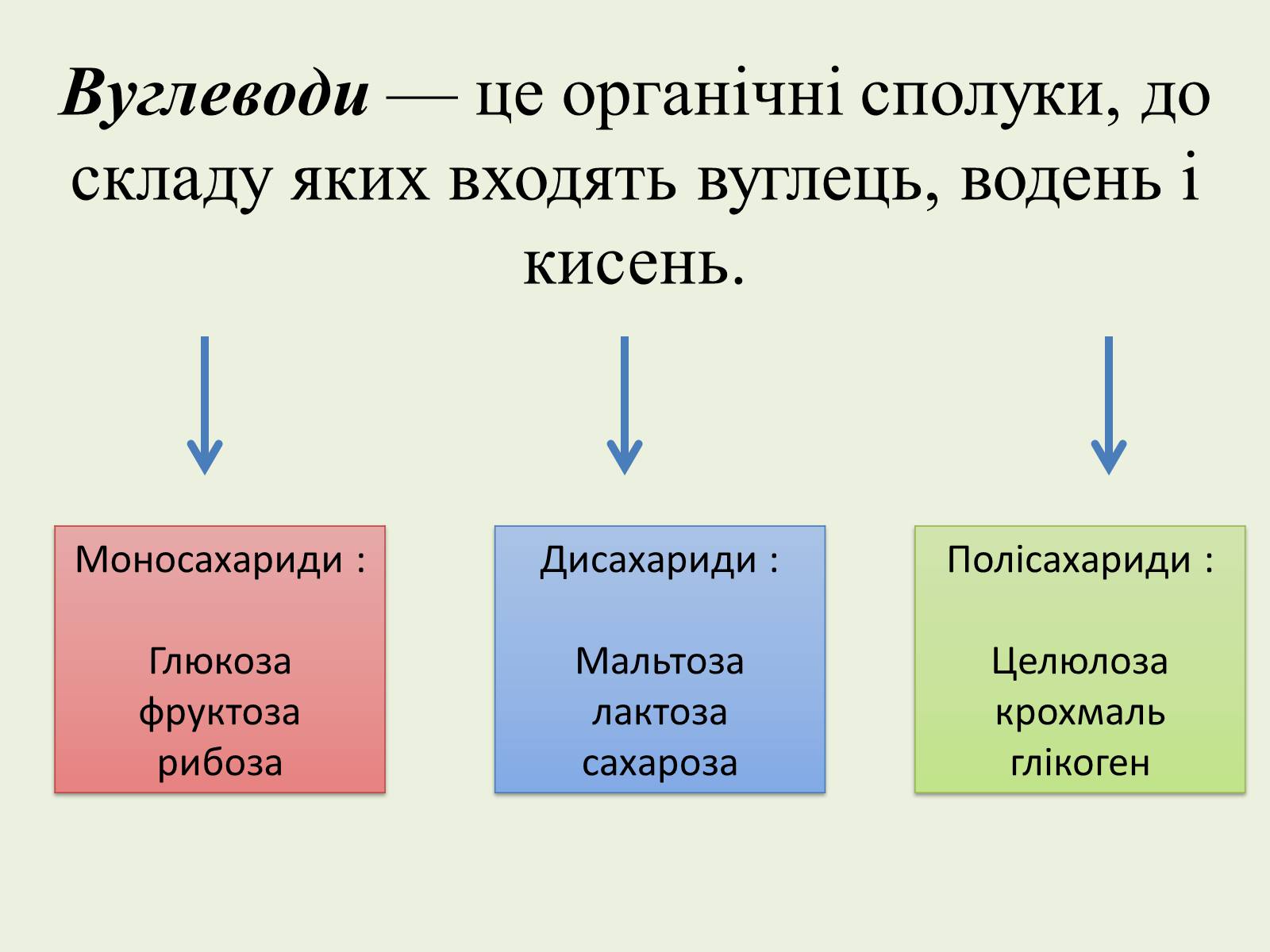 Вуглеводи — це органічні сполуки, до складу яких входять вуглець, водень і кисень.

Моносахариди :

Глюкоза
фруктоза
рибоза

Дисахариди :

Мальтоза
лактоза
сахароза

Полісахариди :

Целюлоза
крохмаль
глікоген